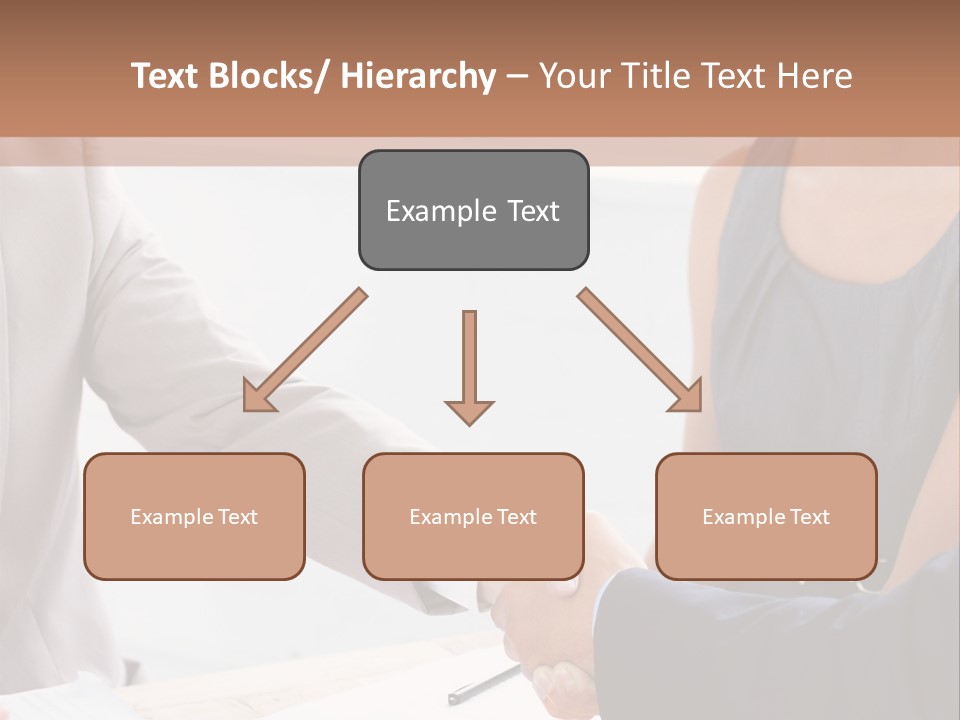 Text Blocks/ Hierarchy – Your Title Text Here

Example Text

Example Text

Example Text

Example Text